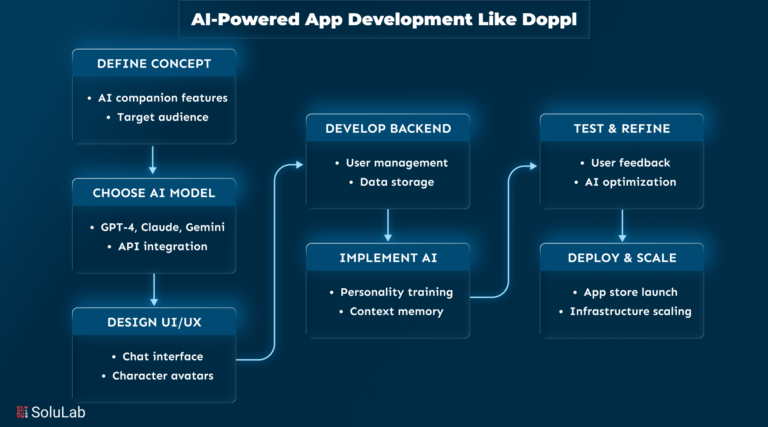 AI-Powered App Development Like Doppl

DEFINE CONCEPT
• AI companion features
• Target audience

CHOOSE AI MODEL
• GPT-4, Claude, Gemini
• API integration

DESIGN UI/UX
• Chat interface
• Character avatars

DEVELOP BACKEND
• User management
• Data storage

IMPLEMENT AI
• Personality training
• Context memory

TEST & REFINE
• User feedback
• AI optimization

DEPLOY & SCALE
• App store launch
• Infrastructure scaling

SoluLab